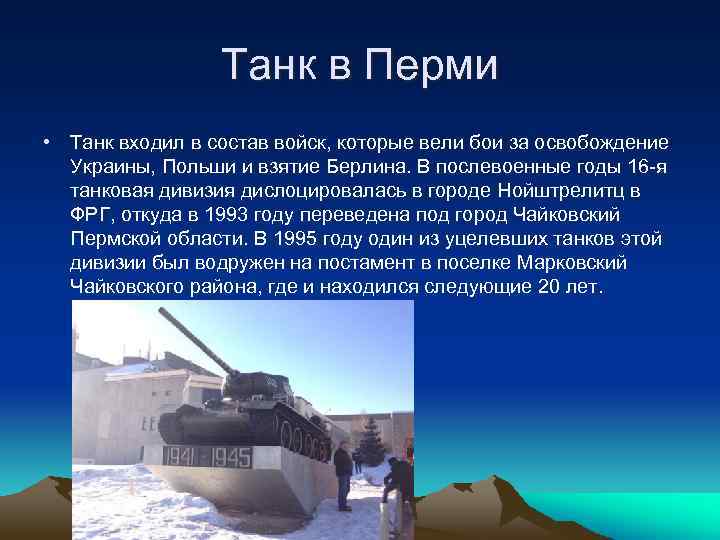 Танк в Перми

• Танк входил в состав войск, которые вели бои за освобождение Украины, Польши и взятие Берлина. В послевоенные годы 16-я танковая дивизия дислоцировалась в городе Нойштрелитц в ФРГ, откуда в 1993 году переведена под город Чайковский Пермской области. В 1995 году один из уцелевших танков этой дивизии был водружен на постамент в поселке Марковский Чайковского района, где и находился следующие 20 лет.

1941 - 1945